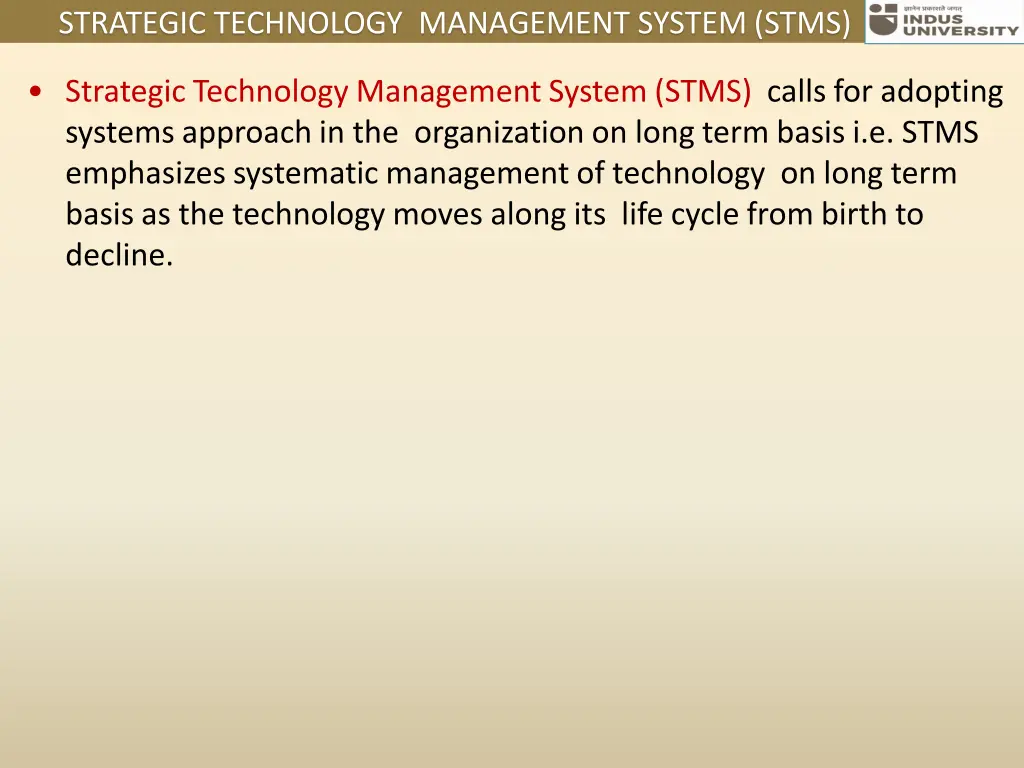 STRATEGIC TECHNOLOGY MANAGEMENT SYSTEM (STMS)

ज्ञानेन प्रकाशते जगत्
INDUS UNIVERSITY

• Strategic Technology Management System (STMS) calls for adopting systems approach in the organization on long term basis i.e. STMS emphasizes systematic management of technology on long term basis as the technology moves along its life cycle from birth to decline.